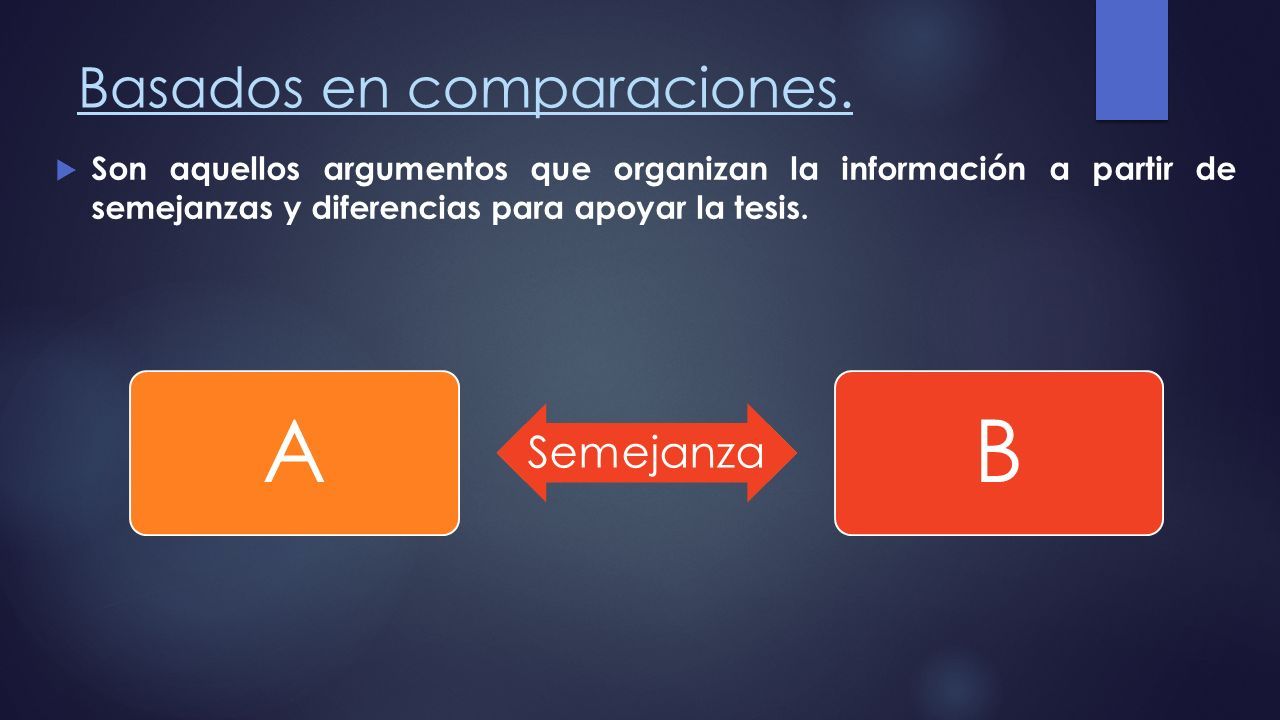 Basados en comparaciones.

Son aquellos argumentos que organizan la información a partir de semejanzas y diferencias para apoyar la tesis.

A

Semejanza

B